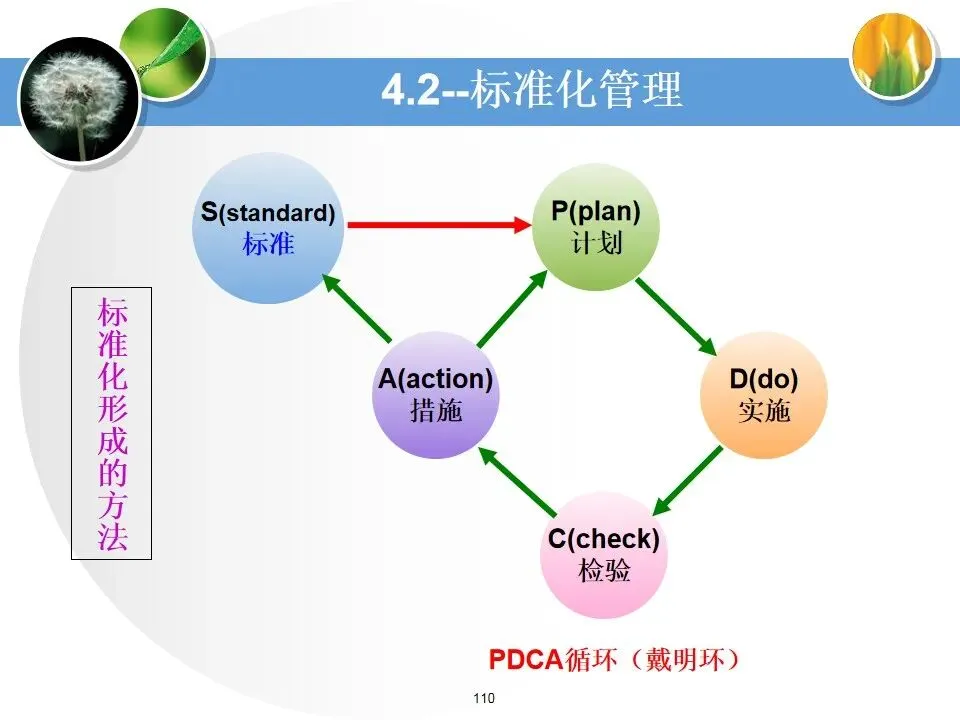 4.2--标准化管理

标准化形成的方法

S(standard)
标准

P(plan)
计划

A(action)
措施

D(do)
实施

C(check)
检验

PDCA循环（戴明环）

110